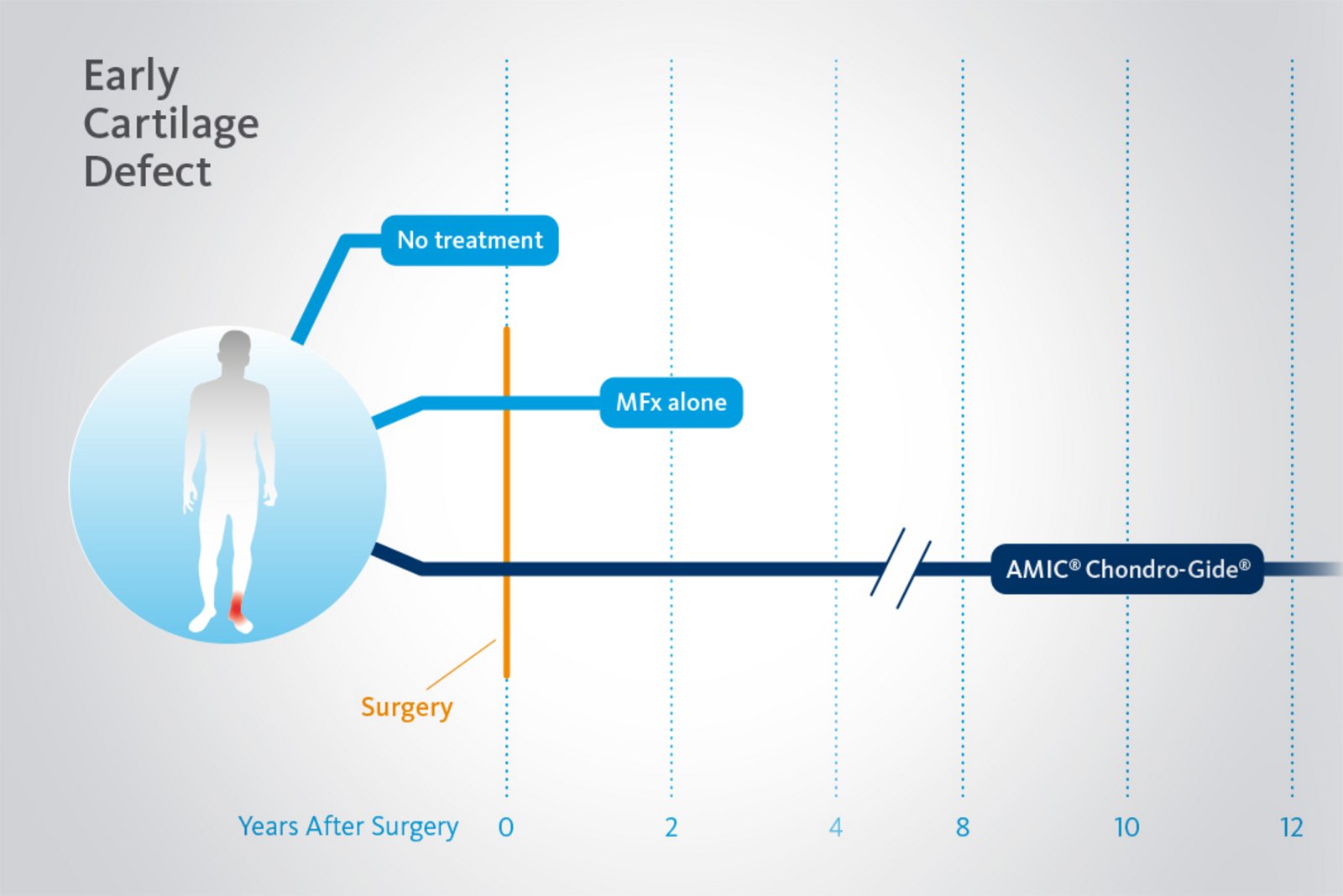 Early Cartilage Defect

No treatment

MFx alone

AMIC® Chondro-Gide®

Surgery

Years After Surgery 0 2 4 8 10 12